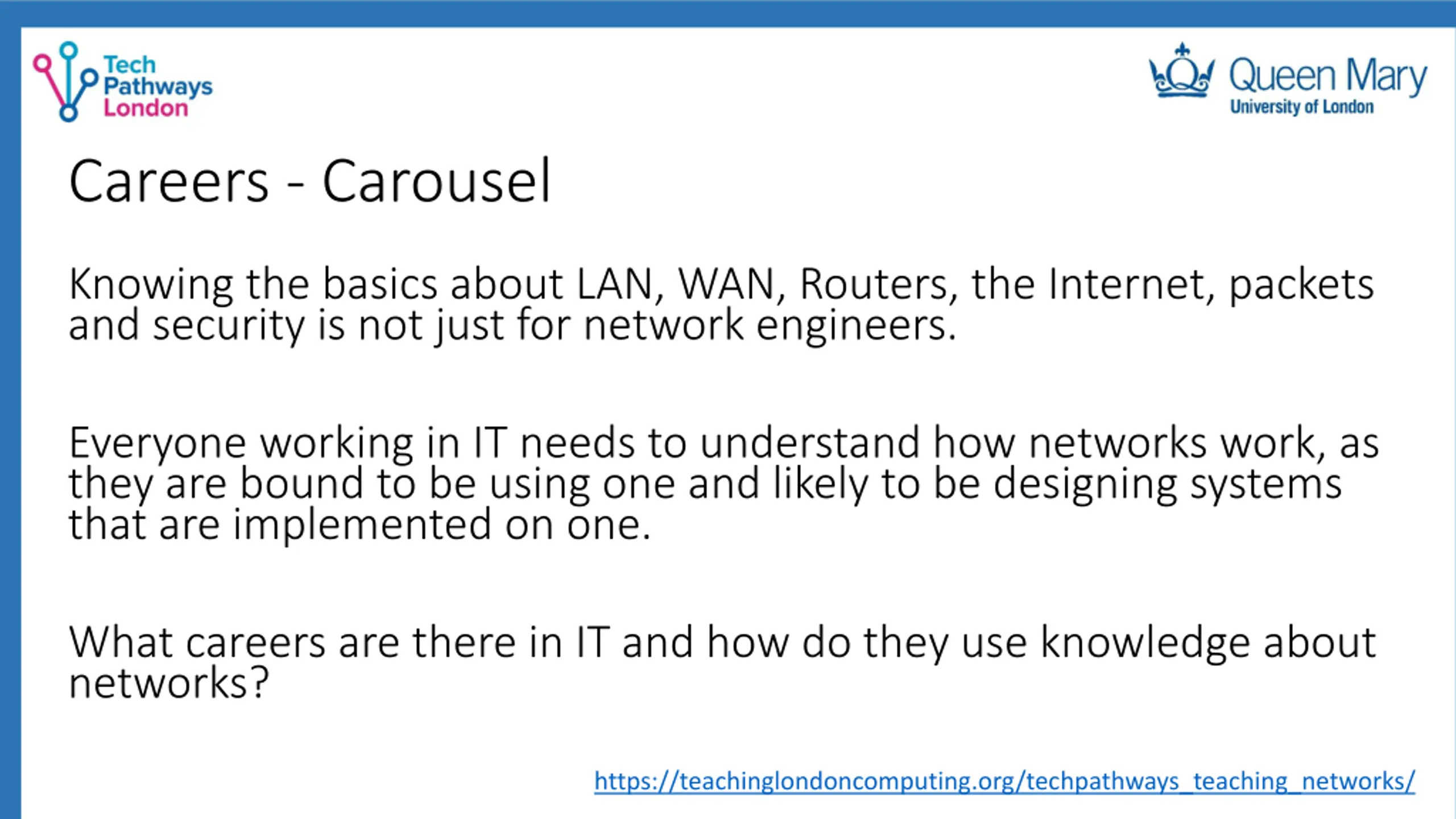 Tech Pathways London

Queen Mary
University of London

Careers - Carousel

Knowing the basics about LAN, WAN, Routers, the Internet, packets and security is not just for network engineers.

Everyone working in IT needs to understand how networks work, as they are bound to be using one and likely to be designing systems that are implemented on one.

What careers are there in IT and how do they use knowledge about networks?

https://teachinglondoncomputing.org/techpathways_teaching_networks/